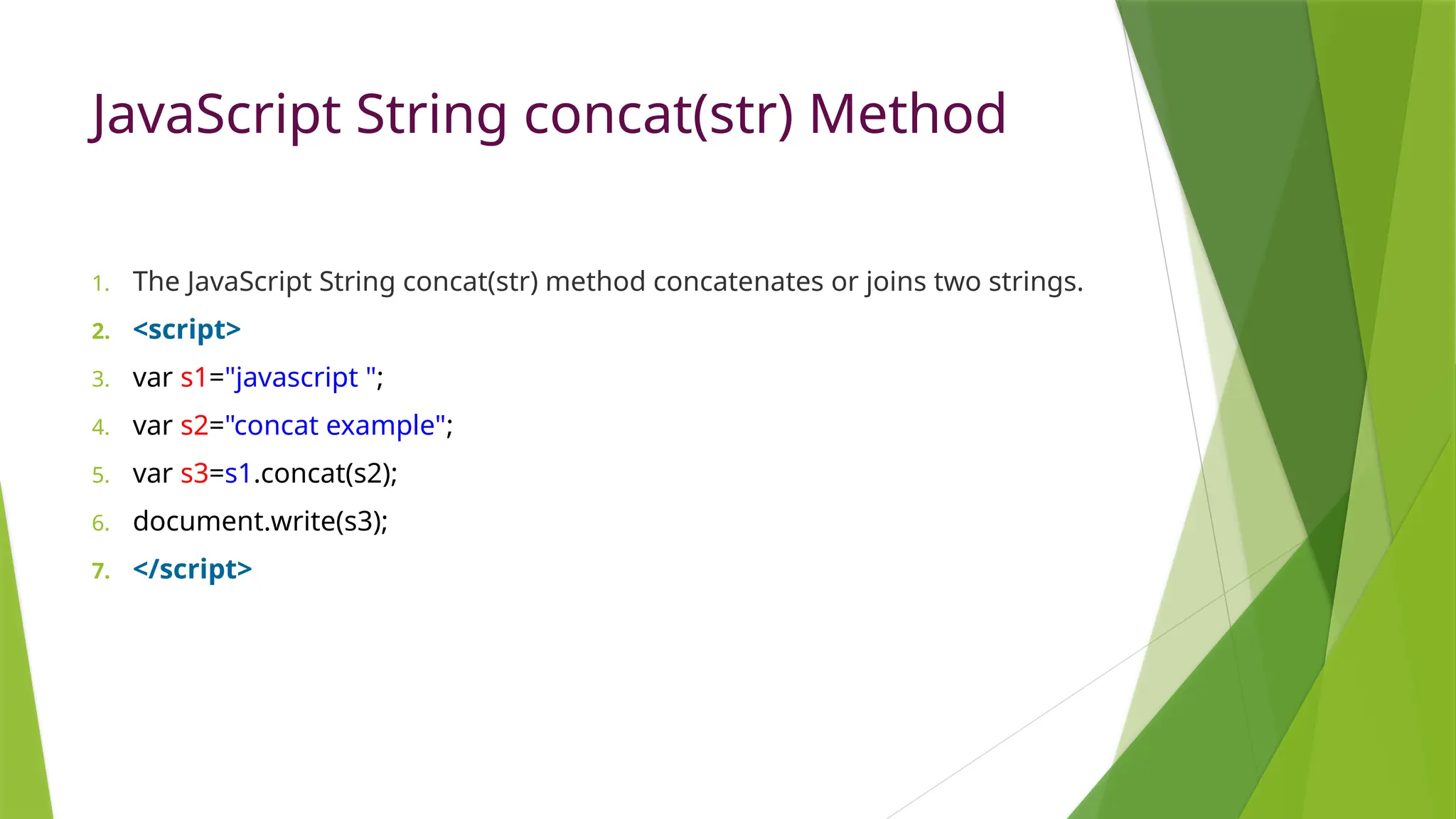 JavaScript String concat(str) Method

1. The JavaScript String concat(str) method concatenates or joins two strings.
2. <script>
3. var s1="javascript ";
4. var s2="concat example";
5. var s3=s1.concat(s2);
6. document.write(s3);
7. </script>